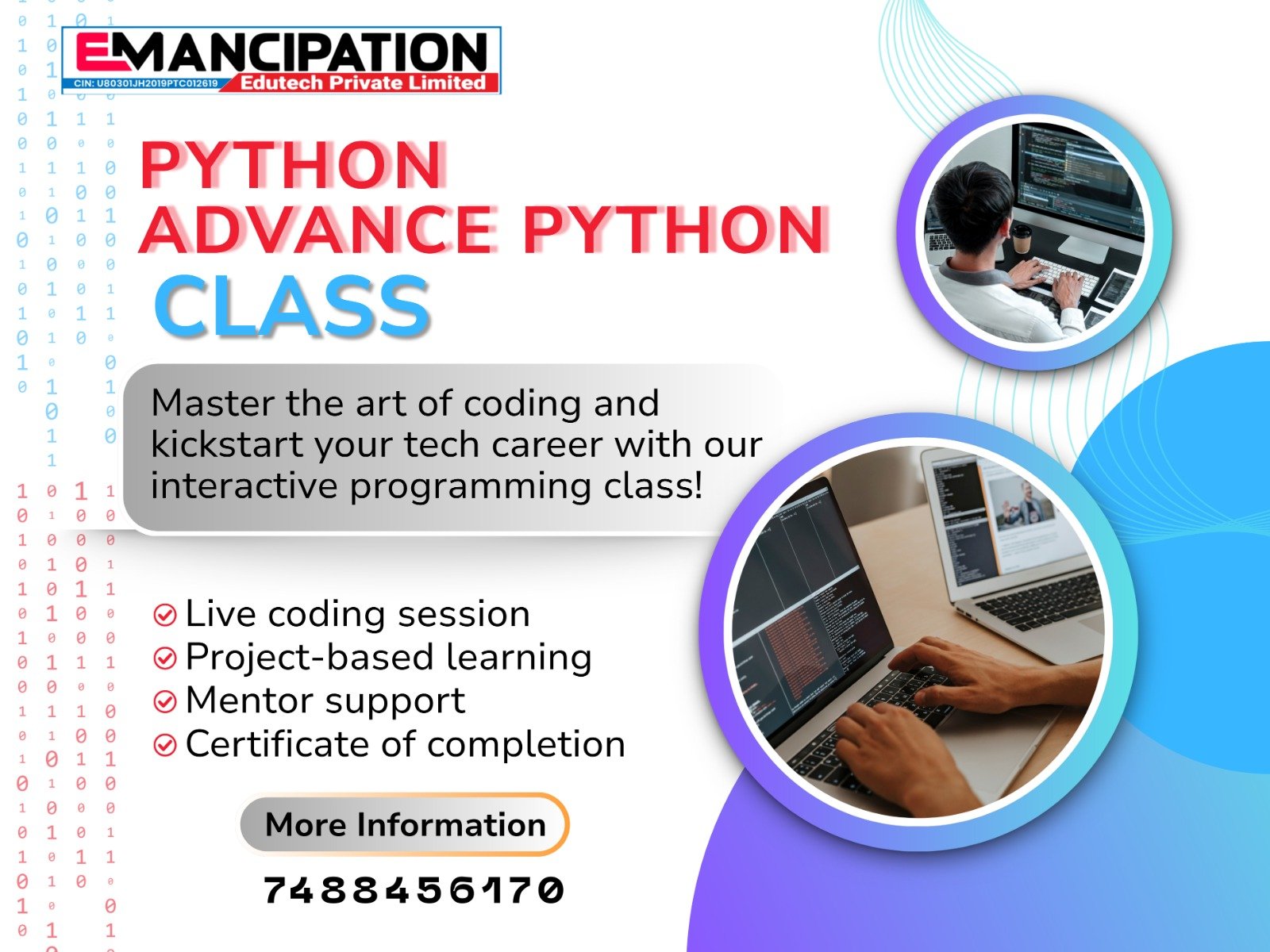 EMANCIPATION
CIN: U80301JH2019PTC012619 Edutech Private Limited

PYTHON
ADVANCE PYTHON
CLASS

Master the art of coding and kickstart your tech career with our interactive programming class!

Live coding session
Project-based learning
Mentor support
Certificate of completion

More Information

7488456170